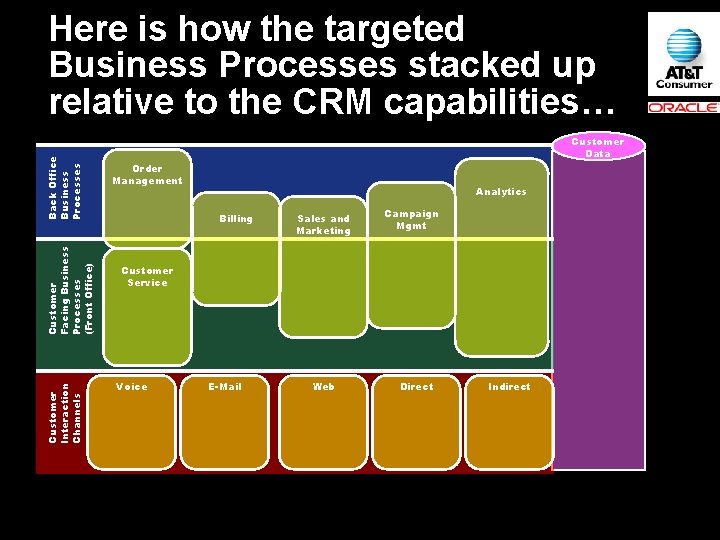 Here is how the targeted Business Processes stacked up relative to the CRM capabilities…

AT&T Consumer

ORACLE

Customer Data

Back Office Business Processes

Order Management

Billing

Sales and Marketing

Campaign Mgmt

Analytics

Customer Facing Business Processes (Front Office)

Customer Service

Customer Interaction Channels

Voice

E-Mail

Web

Direct

Indirect